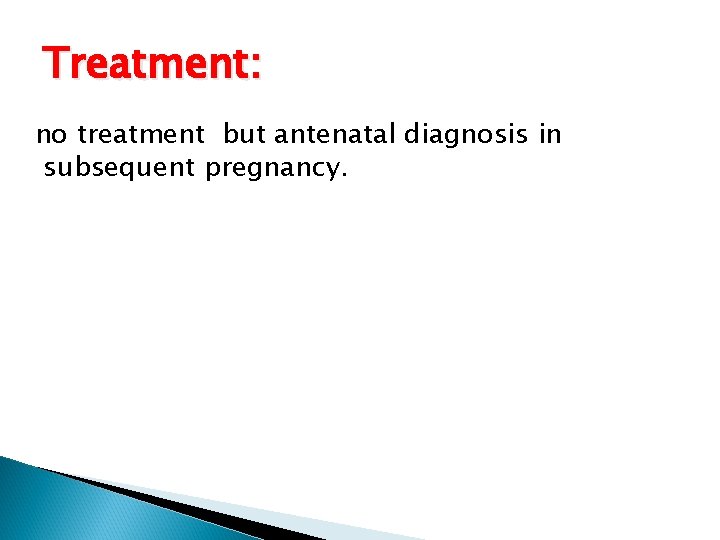 Treatment:

no treatment but antenatal diagnosis in subsequent pregnancy.